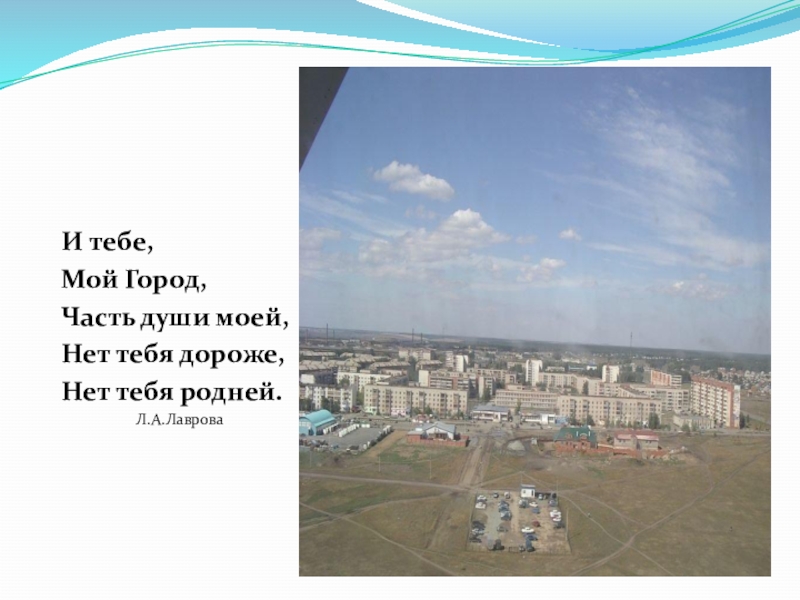 И тебе,
Мой Город,
Часть души моей,
Нет тебя дороже,
Нет тебя родней.
Л.А.Лаврова